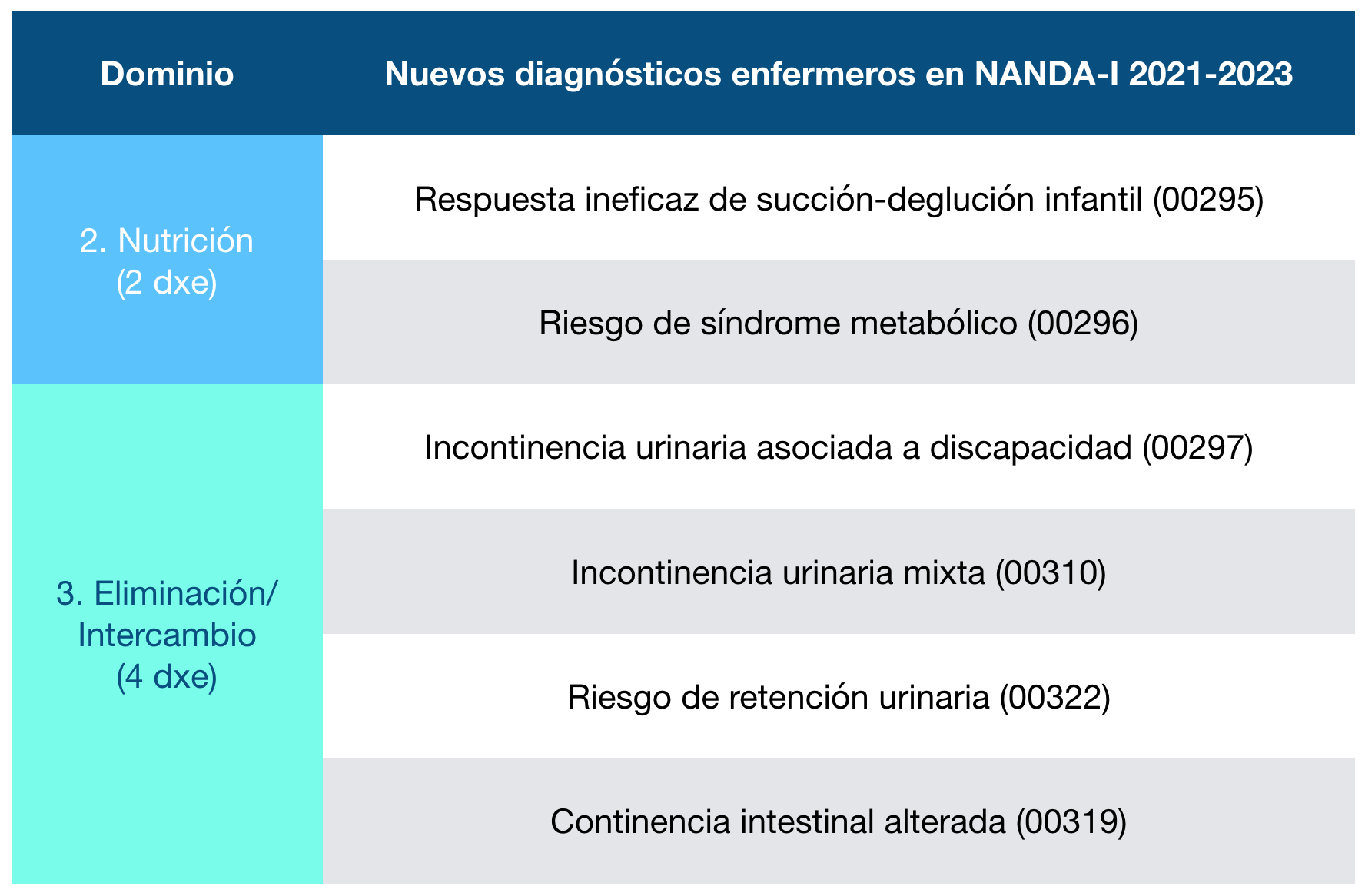 | Dominio | Nuevos diagnósticos enfermeros en NANDA-I 2021-2023 |
|---|---|
| 2. Nutrición (2 dxe) | Respuesta ineficaz de succión-deglución infantil (00295) |
| | Riesgo de síndrome metabólico (00296) |
| 3. Eliminación/ Intercambio (4 dxe) | Incontinencia urinaria asociada a discapacidad (00297) |
| | Incontinencia urinaria mixta (00310) |
| | Riesgo de retención urinaria (00322) |
| | Continencia intestinal alterada (00319) |